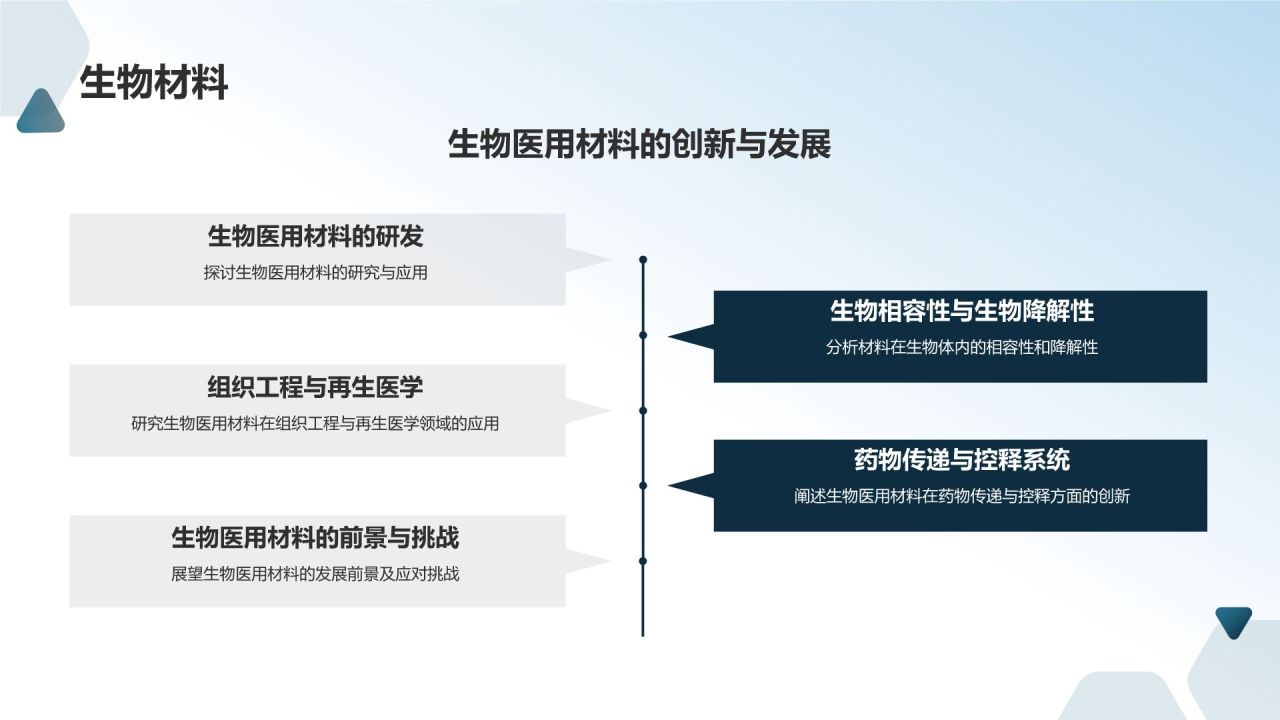 生物材料

生物医用材料的创新与发展

生物医用材料的研发
探讨生物医用材料的研究与应用

生物相容性与生物降解性
分析材料在生物体内的相容性和降解性

组织工程与再生医学
研究生物医用材料在组织工程与再生医学领域的应用

药物传递与控释系统
阐述生物医用材料在药物传递与控释方面的创新

生物医用材料的前景与挑战
展望生物医用材料的发展前景及应对挑战